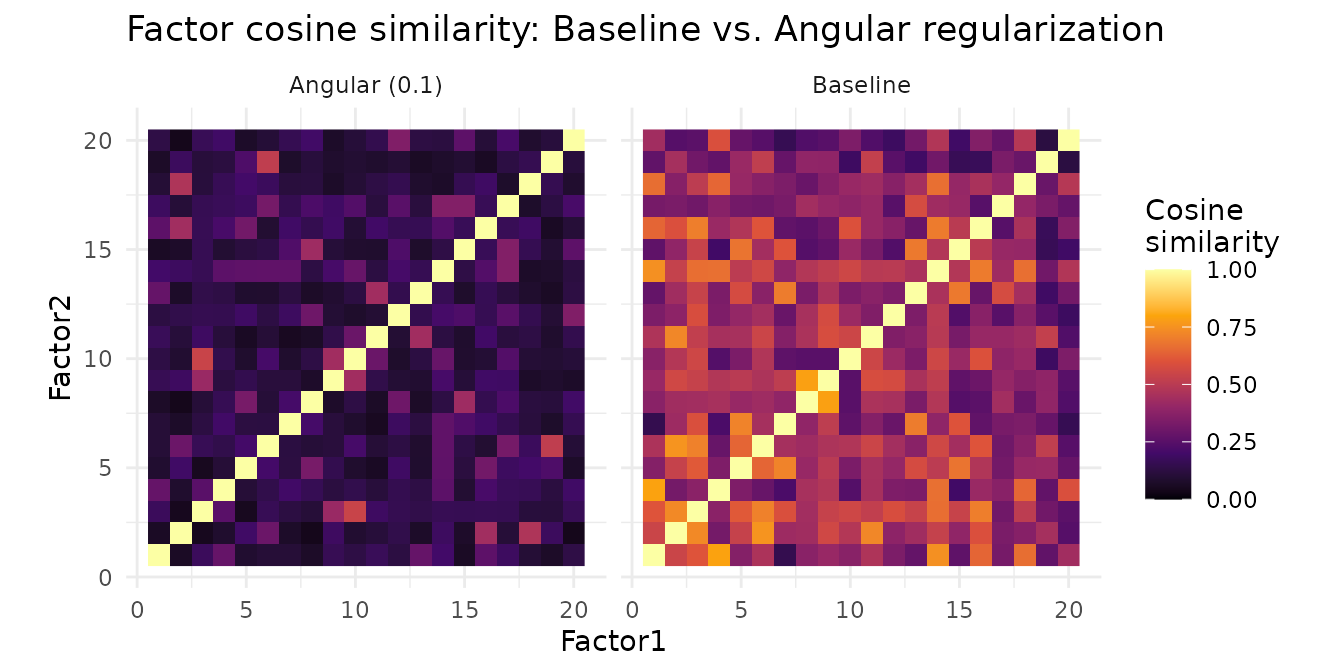 Factor cosine similarity: Baseline vs. Angular regularization

Angular (0.1)

Baseline

Factor2

20
15
10
5
0

0 5 10 15 20

0 5 10 15 20

Factor1

Cosine similarity

1.00
0.75
0.50
0.25
0.00